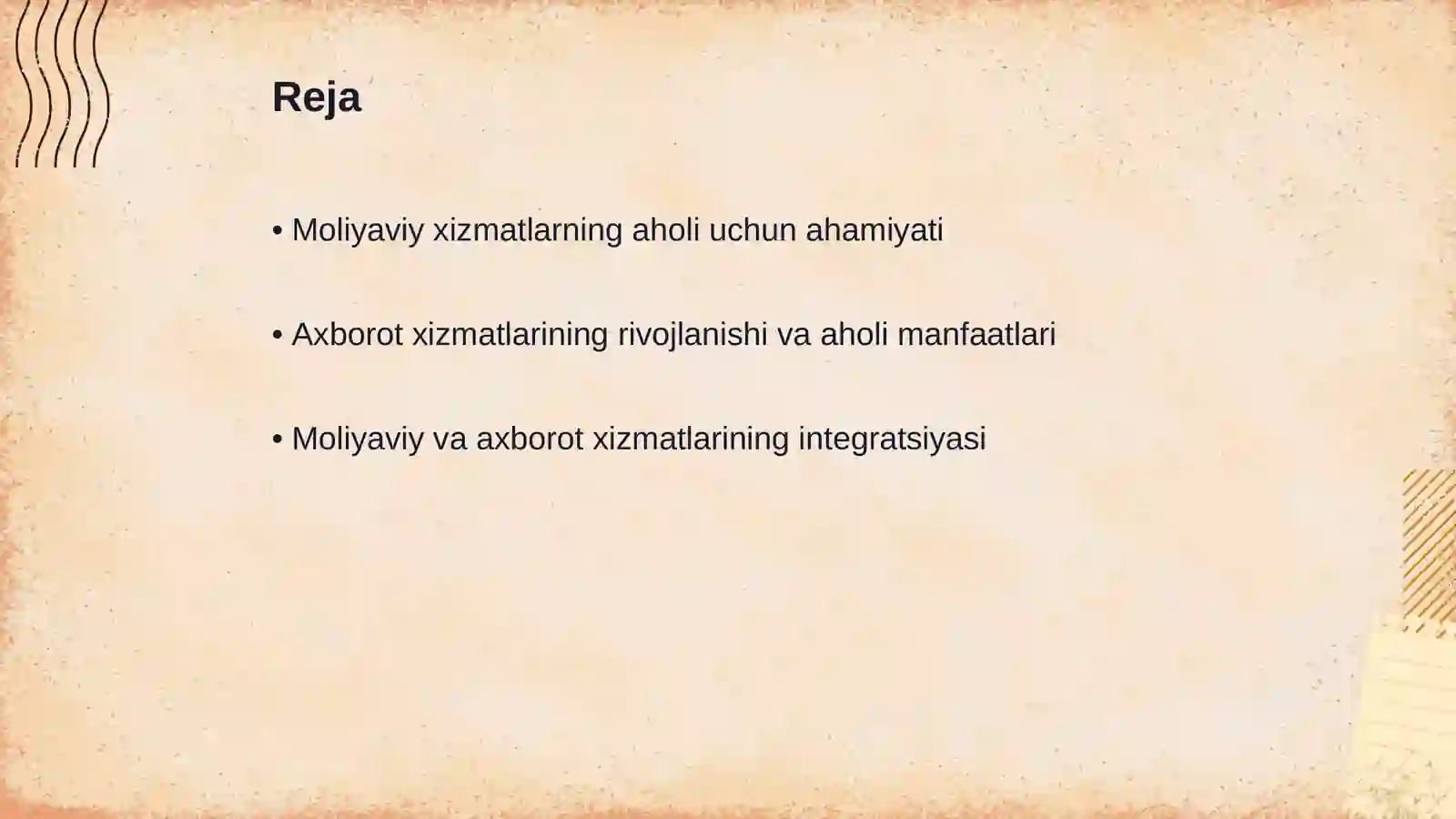 Reja

• Moliyaviy xizmatlarning aholi uchun ahamiyati

• Axborot xizmatlarining rivojlanishi va aholi manfaatlari

• Moliyaviy va axborot xizmatlarining integratsiyasi